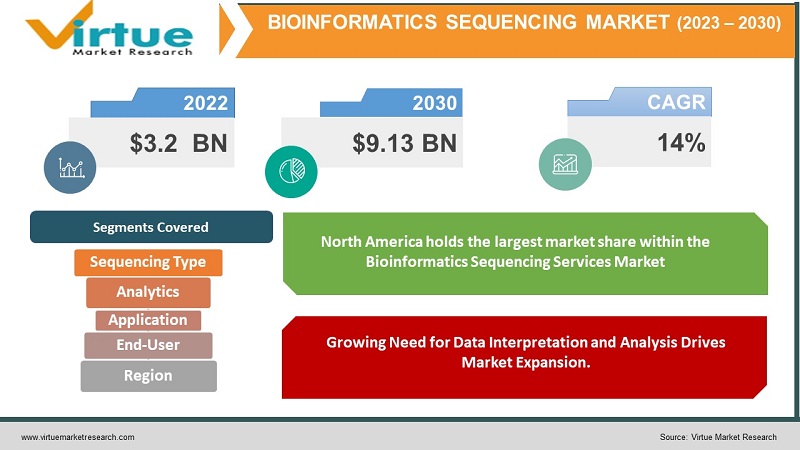 Virtue
Market Research

BIOINFORMATICS SEQUENCING MARKET (2023 – 2030)

2022
$3.2 BN

2030
$9.13 BN

CAGR
14%

Segments Covered
Sequencing Type
Analytics
Application
End-User
Region

North America holds the largest market share within the Bioinformatics Sequencing Services Market

Growing Need for Data Interpretation and Analysis Drives Market Expansion.

www.virtuemarketresearch.com

Source: Virtue Market Research